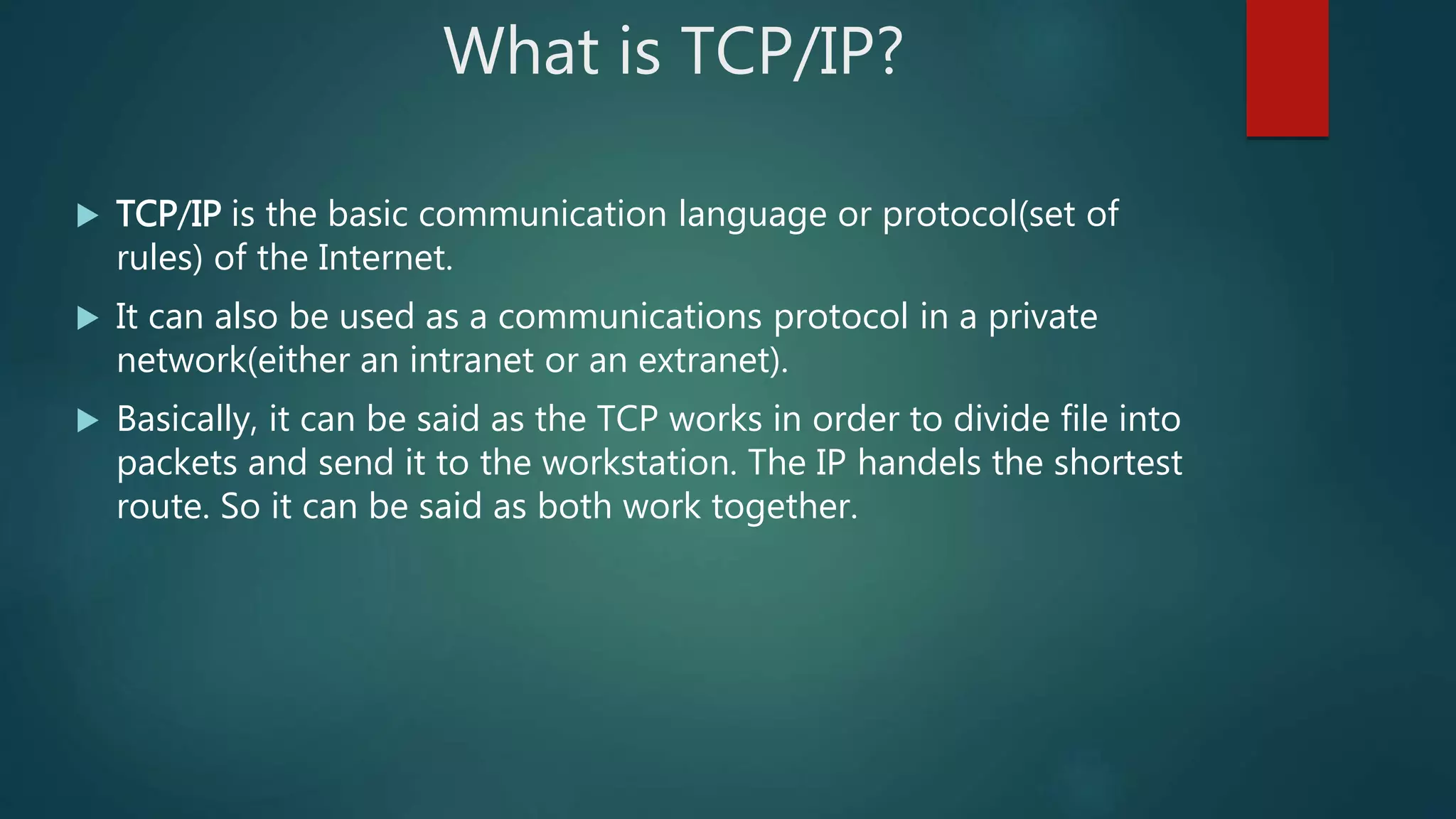 What is TCP/IP?

▶ TCP/IP is the basic communication language or protocol(set of rules) of the Internet.

▶ It can also be used as a communications protocol in a private network(either an intranet or an extranet).

▶ Basically, it can be said as the TCP works in order to divide file into packets and send it to the workstation. The IP handels the shortest route. So it can be said as both work together.